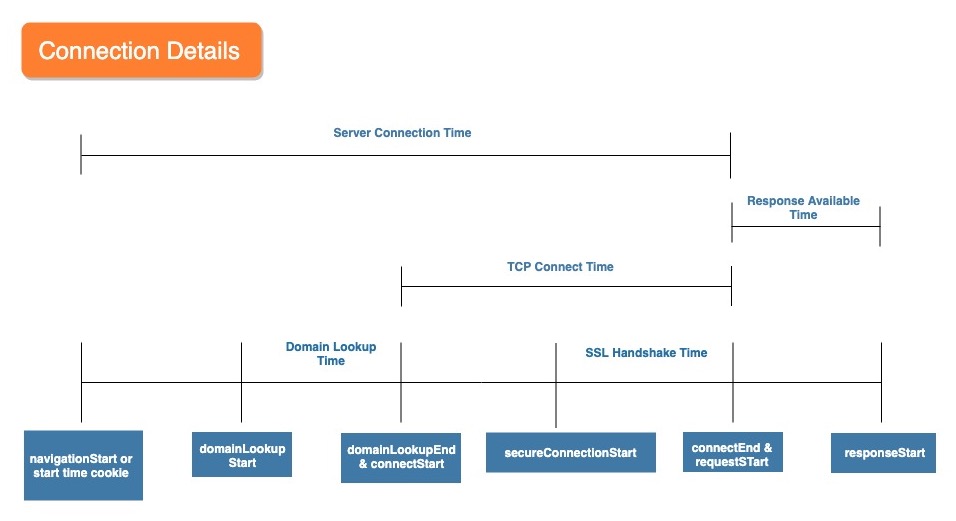 Connection Details

Server Connection Time

Response Available Time

TCP Connect Time

Domain Lookup Time

SSL Handshake Time

navigationStart or start time cookie

domainLookup Start

domainLookupEnd & connectStart

secureConnectionStart

connectEnd & requestSTart

responseStart